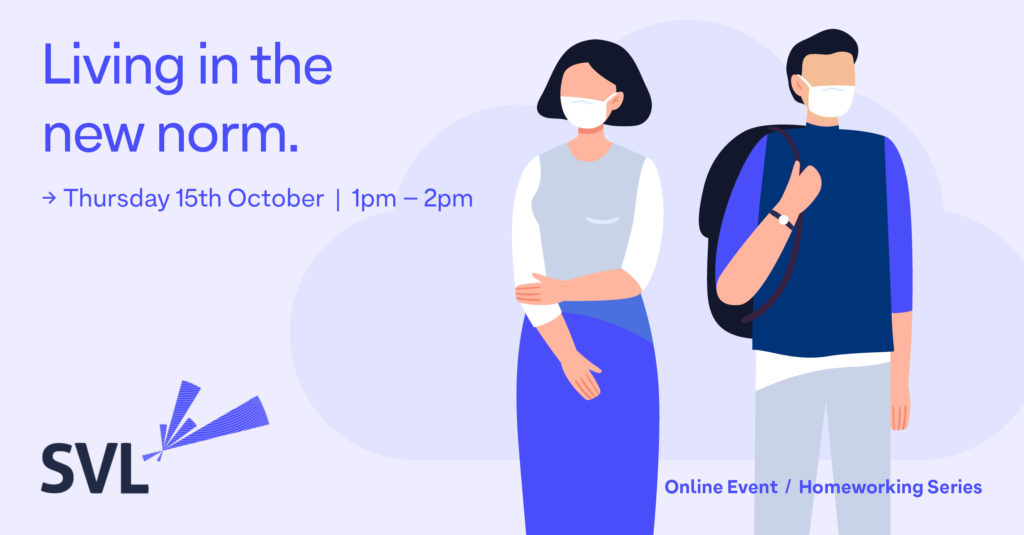 Living in the new norm.

→ Thursday 15th October | 1pm – 2pm

SVL

Online Event / Homeworking Series